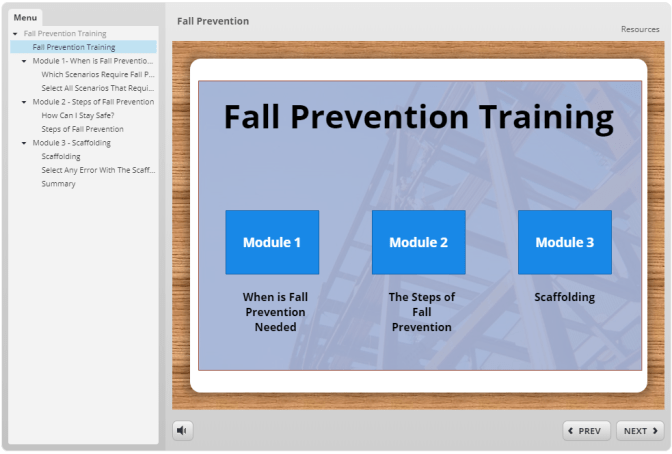 Menu

Fall Prevention Training
Fall Prevention Training
Module 1- When is Fall Preventio...
Which Scenarios Require Fall P...
Select All Scenarios That Requi...
Module 2 - Steps of Fall Prevention
How Can I Stay Safe?
Steps of Fall Prevention
Module 3 - Scaffolding
Scaffolding
Select Any Error With The Scaff...
Summary

Fall Prevention

Resources

Fall Prevention Training

Module 1

When is Fall Prevention Needed

Module 2

The Steps of Fall Prevention

Module 3

Scaffolding

PREV

NEXT